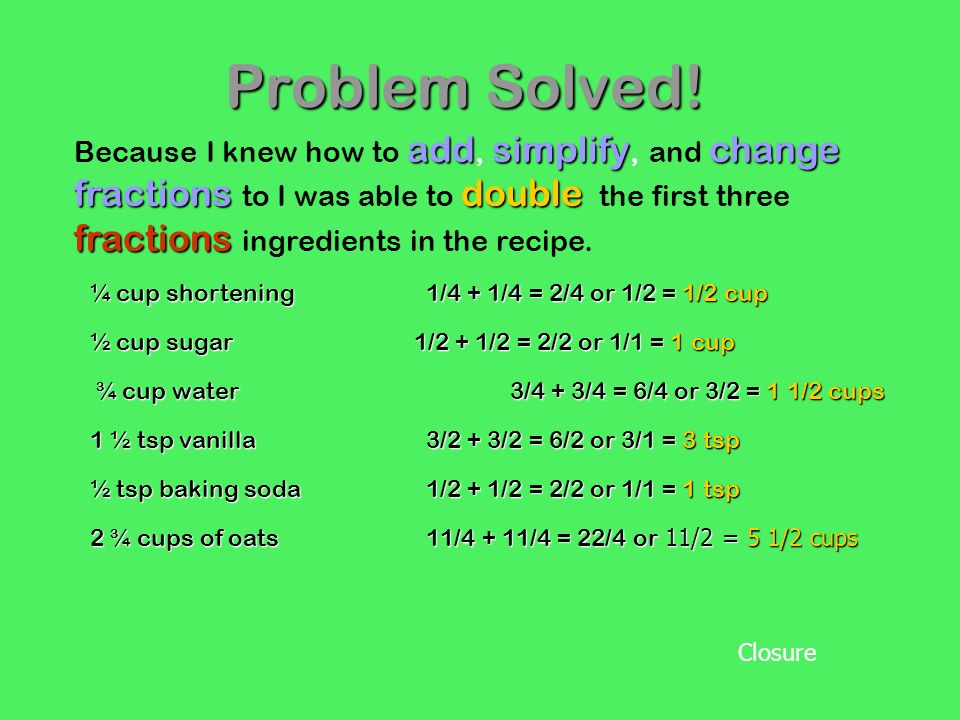 Problem Solved!

Because I knew how to add, simplify, and change fractions to I was able to double the first three fractions ingredients in the recipe.

¼ cup shortening 1/4 + 1/4 = 2/4 or 1/2 = 1/2 cup

½ cup sugar 1/2 + 1/2 = 2/2 or 1/1 = 1 cup

¾ cup water 3/4 + 3/4 = 6/4 or 3/2 = 1 1/2 cups

1 ½ tsp vanilla 3/2 + 3/2 = 6/2 or 3/1 = 3 tsp

½ tsp baking soda 1/2 + 1/2 = 2/2 or 1/1 = 1 tsp

2 ¾ cups of oats 11/4 + 11/4 = 22/4 or 11/2 = 5 1/2 cups

Closure